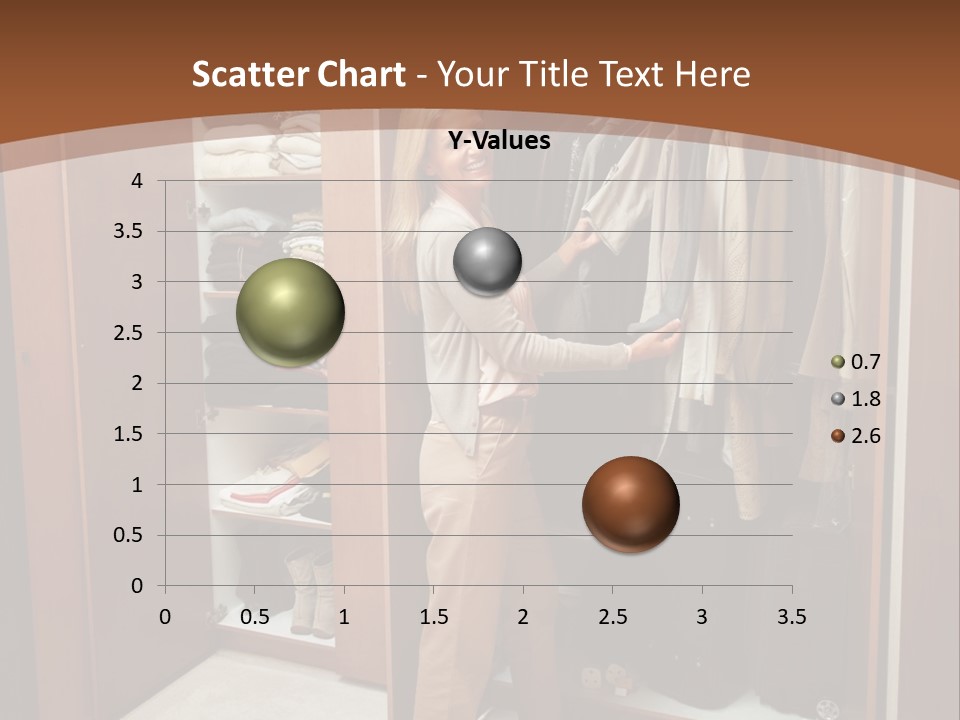 Scatter Chart - Your Title Text Here

Y-Values

4
3.5
3
2.5
2
1.5
1
0.5
0

0 0.5 1 1.5 2 2.5 3 3.5

0.7
1.8
2.6